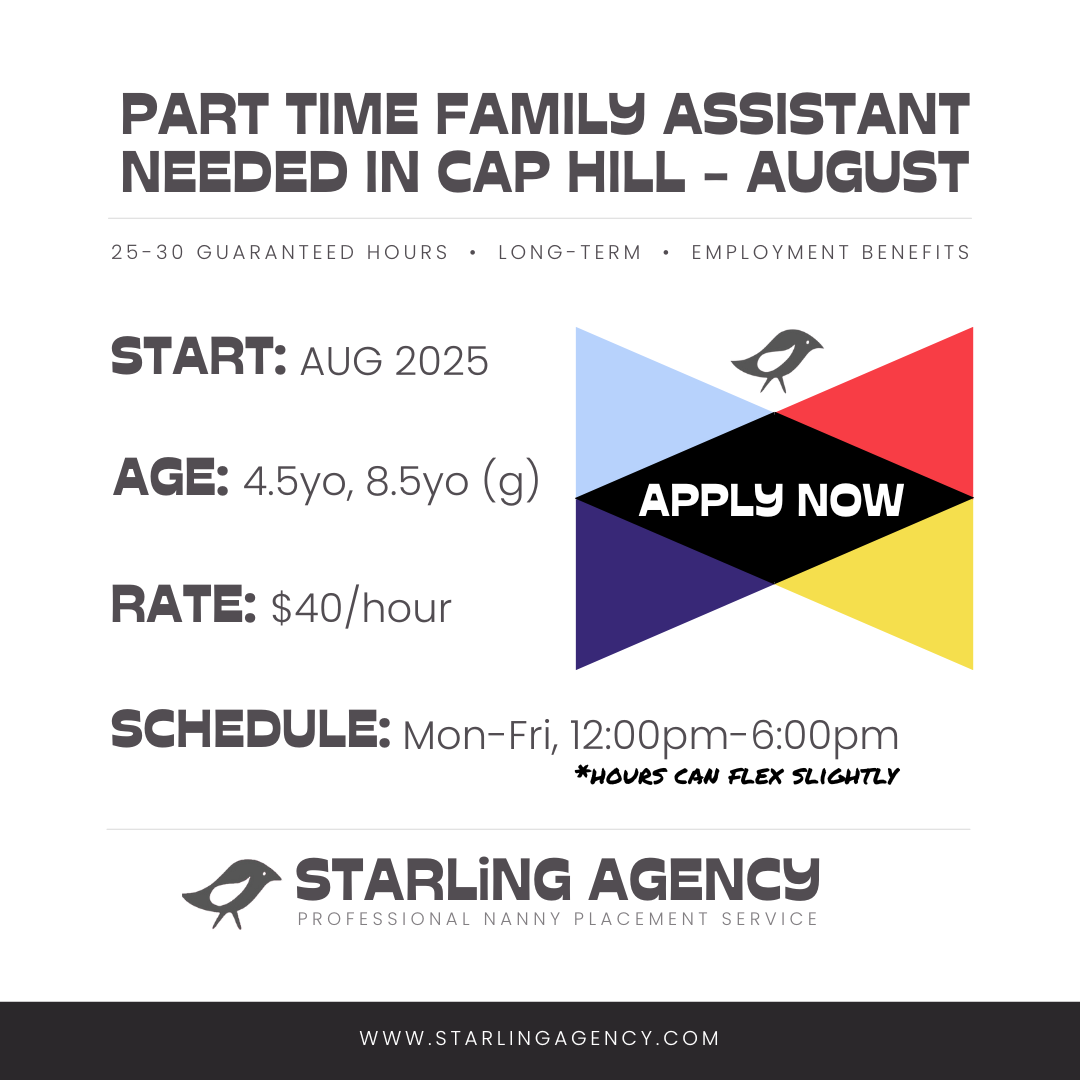 PART TIME FAMILY ASSISTANT NEEDED IN CAP HILL - AUGUST

25-30 GUARANTEED HOURS • LONG-TERM • EMPLOYMENT BENEFITS

START: AUG 2025

AGE: 4.5yo, 8.5yo (g)

RATE: $40/hour

SCHEDULE: Mon-Fri, 12:00pm-6:00pm
*HOURS CAN FLEX SLIGHTLY

APPLY NOW

STARLiNG AGENCY
PROFESSIONAL NANNY PLACEMENT SERVICE

WWW.STARLINGAGENCY.COM